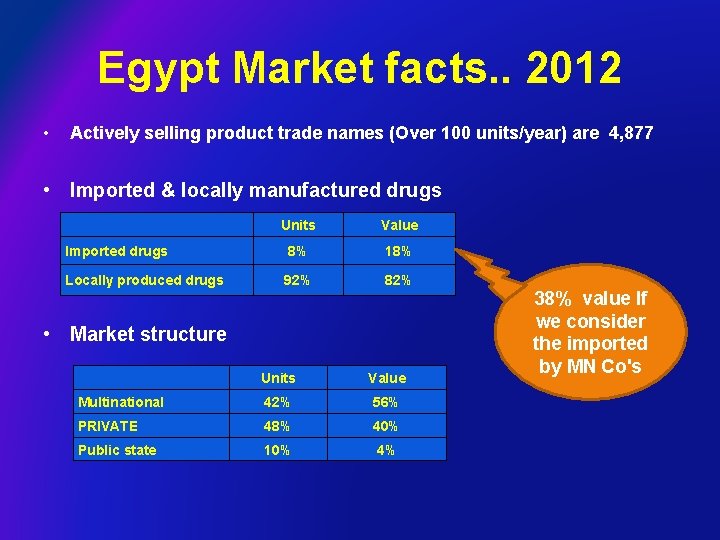 Egypt Market facts.. 2012

• Actively selling product trade names (Over 100 units/year) are 4,877

• Imported & locally manufactured drugs

| | Units | Value |
|---|---|---|
| Imported drugs | 8% | 18% |
| Locally produced drugs | 92% | 82% |

38% value If we consider the imported by MN Co's

• Market structure

| | Units | Value |
|---|---|---|
| Multinational | 42% | 56% |
| PRIVATE | 48% | 40% |
| Public state | 10% | 4% |